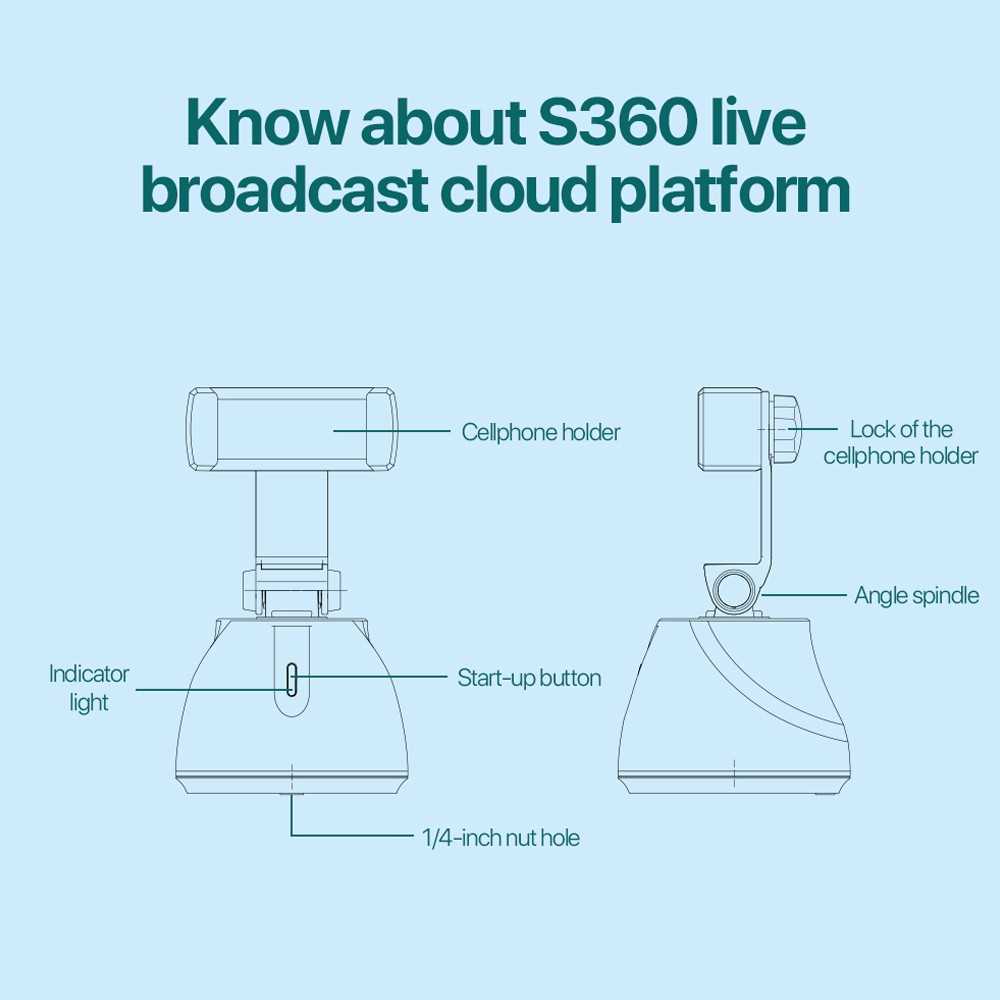 Know about S360 live broadcast cloud platform

Cellphone holder

Lock of the cellphone holder

Angle spindle

Indicator light

Start-up button

1/4-inch nut hole